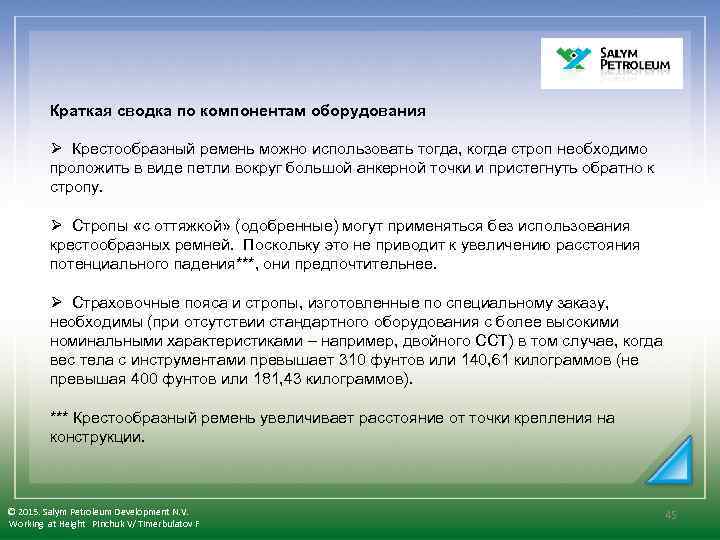 SALYM PETROLEUM

Краткая сводка по компонентам оборудования

➢ Крестообразный ремень можно использовать тогда, когда строп необходимо проложить в виде петли вокруг большой анкерной точки и пристегнуть обратно к стропу.

➢ Стропы «с оттяжкой» (одобренные) могут применяться без использования крестообразных ремней. Поскольку это не приводит к увеличению расстояния потенциального падения***, они предпочтительнее.

➢ Страховочные пояса и стропы, изготовленные по специальному заказу, необходимы (при отсутствии стандартного оборудования с более высокими номинальными характеристиками – например, двойного ССТ) в том случае, когда вес тела с инструментами превышает 310 фунтов или 140,61 килограммов (не превышая 400 фунтов или 181,43 килограммов).

*** Крестообразный ремень увеличивает расстояние от точки крепления на конструкции.

© 2015. Salym Petroleum Development N.V.
Working at Height Pinchuk V/ Timerbulatov F

45